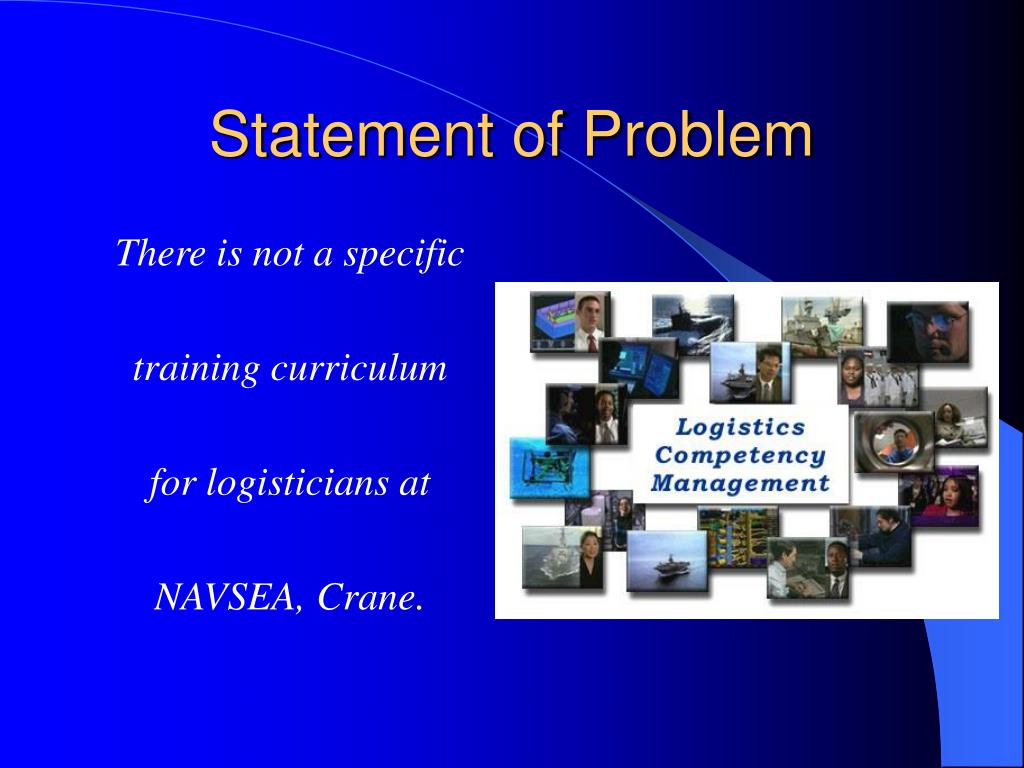 Statement of Problem

There is not a specific training curriculum for logisticians at NAVSEA, Crane.

Logistics Competency Management